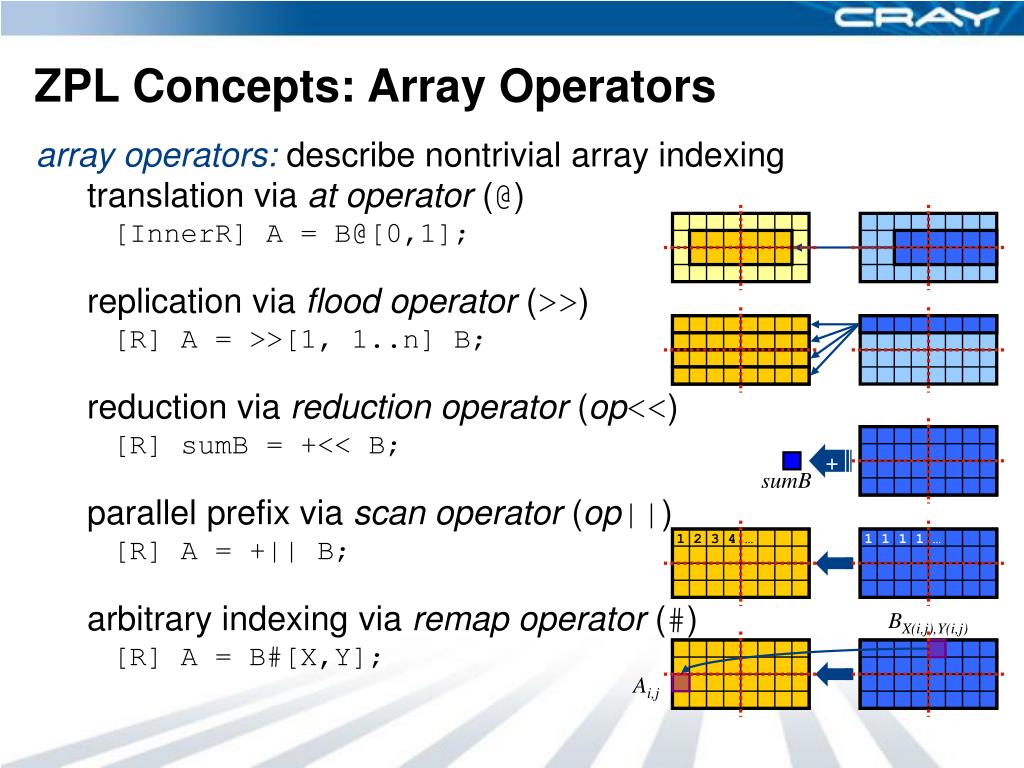 CRAY

ZPL Concepts: Array Operators

array operators: describe nontrivial array indexing

translation via at operator (@)
[InnerR] A = B@[0,1];

replication via flood operator (>>)
[R] A = >>[1, 1..n] B;

reduction via reduction operator (op<<)
[R] sumB = +<< B;

+
sumB

parallel prefix via scan operator (op||)
[R] A = +|| B;

1 2 3 4 …
1 1 1 1 …

arbitrary indexing via remap operator (#)
[R] A = B#[X,Y];

$B_{X(i,j),Y(i,j)}$

$A_{i,j}$